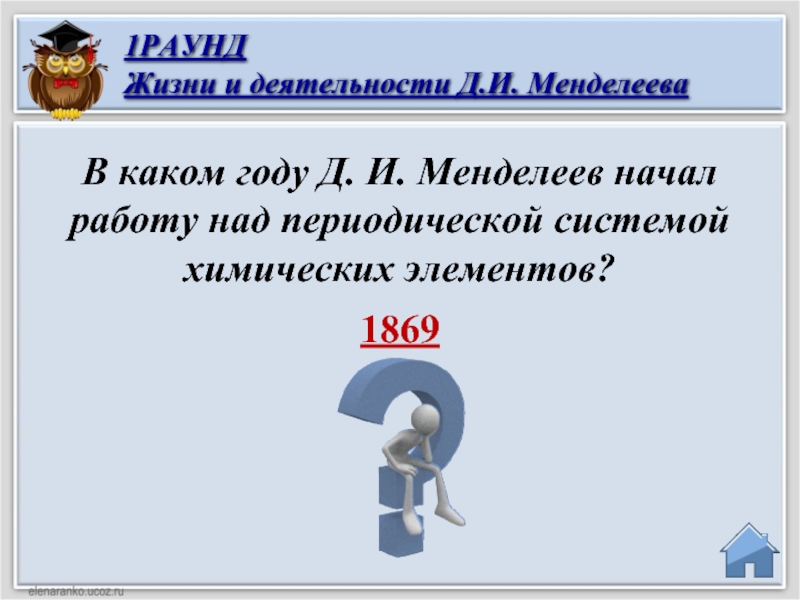 1РАУНД
Жизни и деятельности Д.И. Менделеева

В каком году Д. И. Менделеев начал работу над периодической системой химических элементов?

1869

elenaranko.ucoz.ru